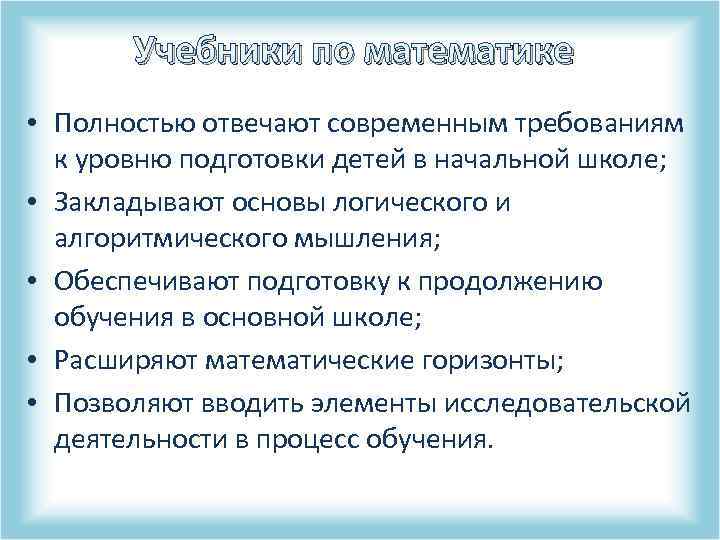 Учебники по математике

• Полностью отвечают современным требованиям к уровню подготовки детей в начальной школе;
• Закладывают основы логического и алгоритмического мышления;
• Обеспечивают подготовку к продолжению обучения в основной школе;
• Расширяют математические горизонты;
• Позволяют вводить элементы исследовательской деятельности в процесс обучения.